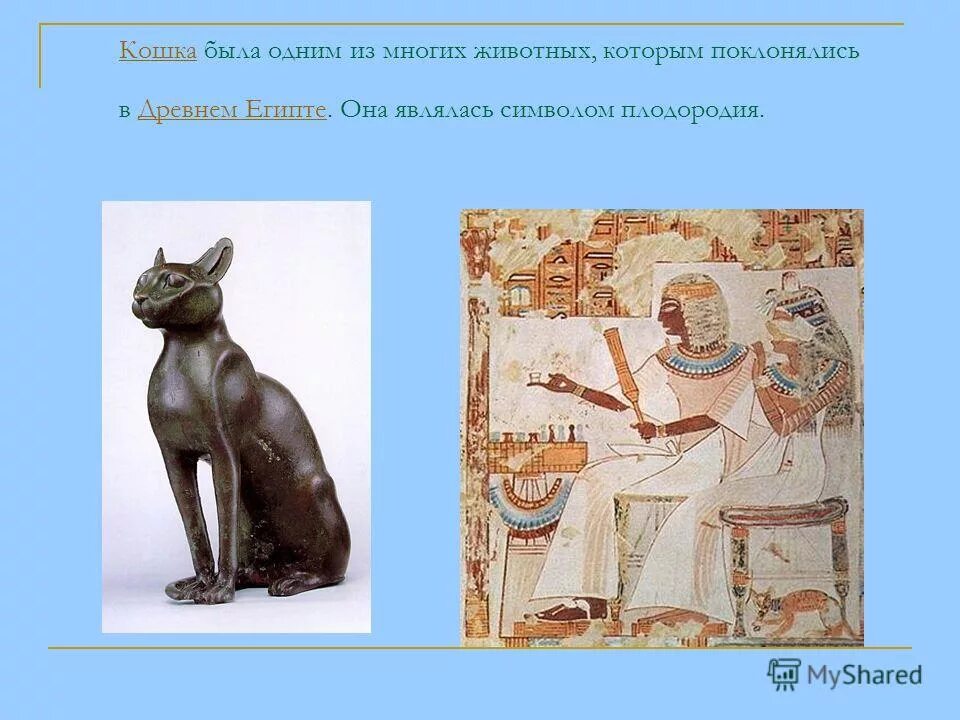 Кошка была одним из многих животных, которым поклонялись в Древнем Египте. Она являлась символом плодородия.

MyShared